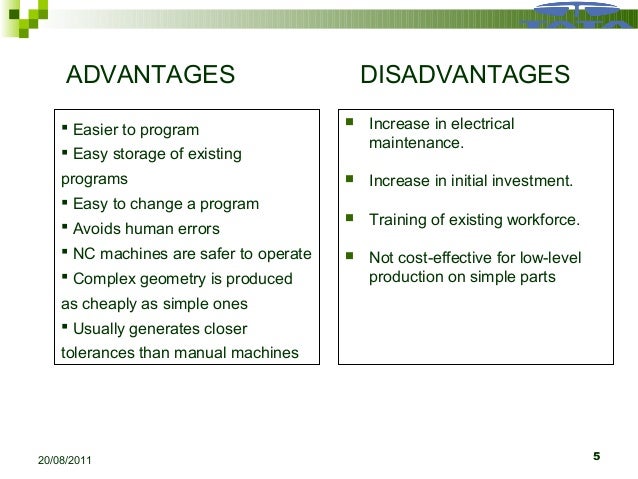 ADVANTAGES

▪ Easier to program
▪ Easy storage of existing programs
▪ Easy to change a program
▪ Avoids human errors
▪ NC machines are safer to operate
▪ Complex geometry is produced as cheaply as simple ones
▪ Usually generates closer tolerances than manual machines

DISADVANTAGES

▪ Increase in electrical maintenance.

▪ Increase in initial investment.

▪ Training of existing workforce.

▪ Not cost-effective for low-level production on simple parts

20/08/2011

5